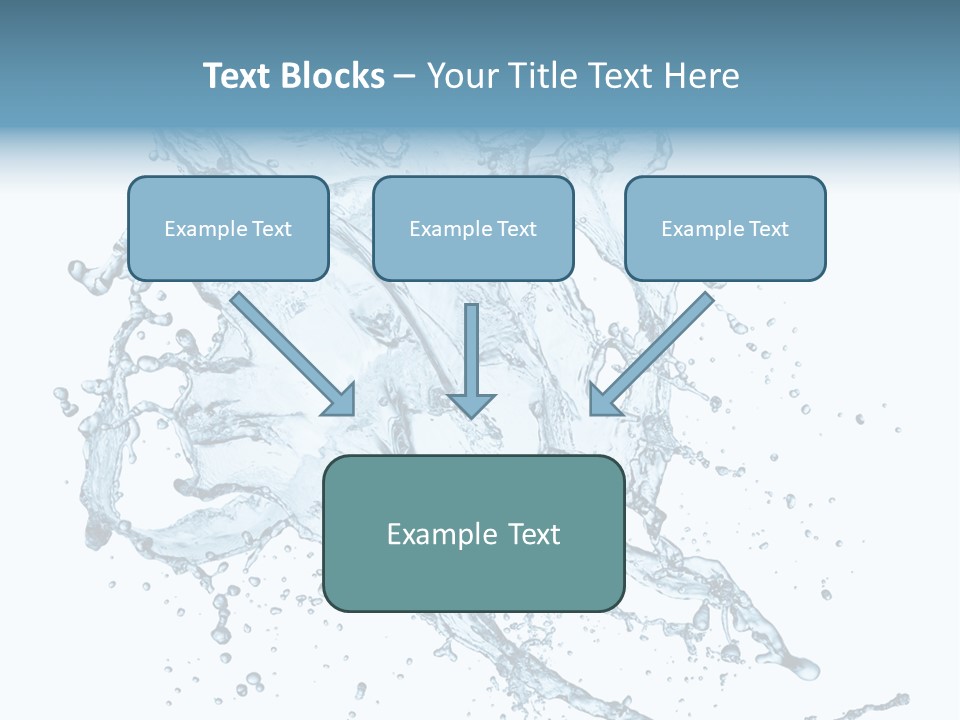 Text Blocks – Your Title Text Here

Example Text

Example Text

Example Text

Example Text